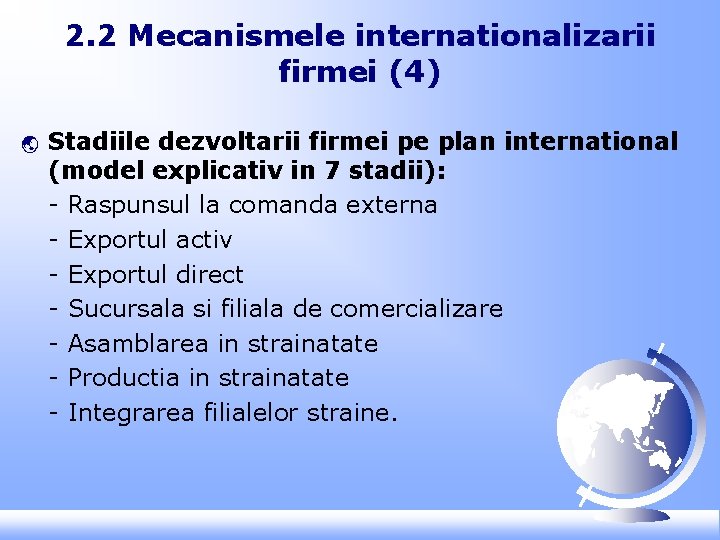 2.2 Mecanismele internationalizarii firmei (4)

Stadiile dezvoltarii firmei pe plan international (model explicativ in 7 stadii):
- Raspunsul la comanda externa
- Exportul activ
- Exportul direct
- Sucursala si filiala de comercializare
- Asamblarea in strainatate
- Productia in strainatate
- Integrarea filialelor straine.